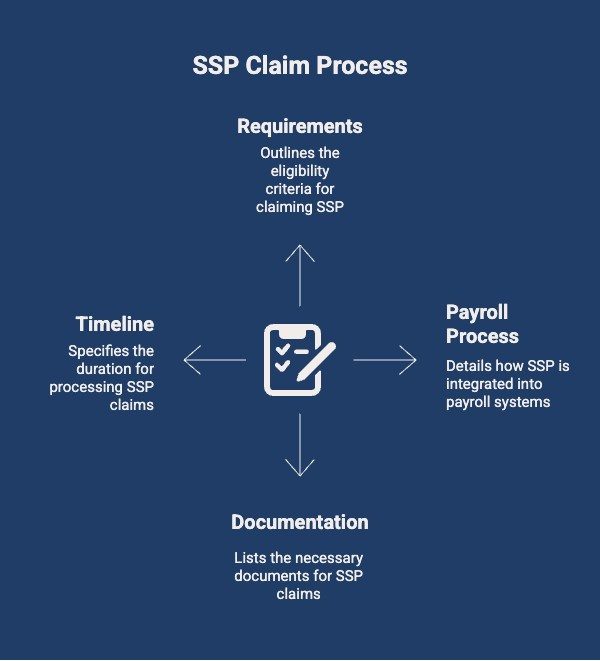 SSP Claim Process

Requirements

Outlines the eligibility criteria for claiming SSP

Timeline

Specifies the duration for processing SSP claims

Payroll Process

Details how SSP is integrated into payroll systems

Documentation

Lists the necessary documents for SSP claims